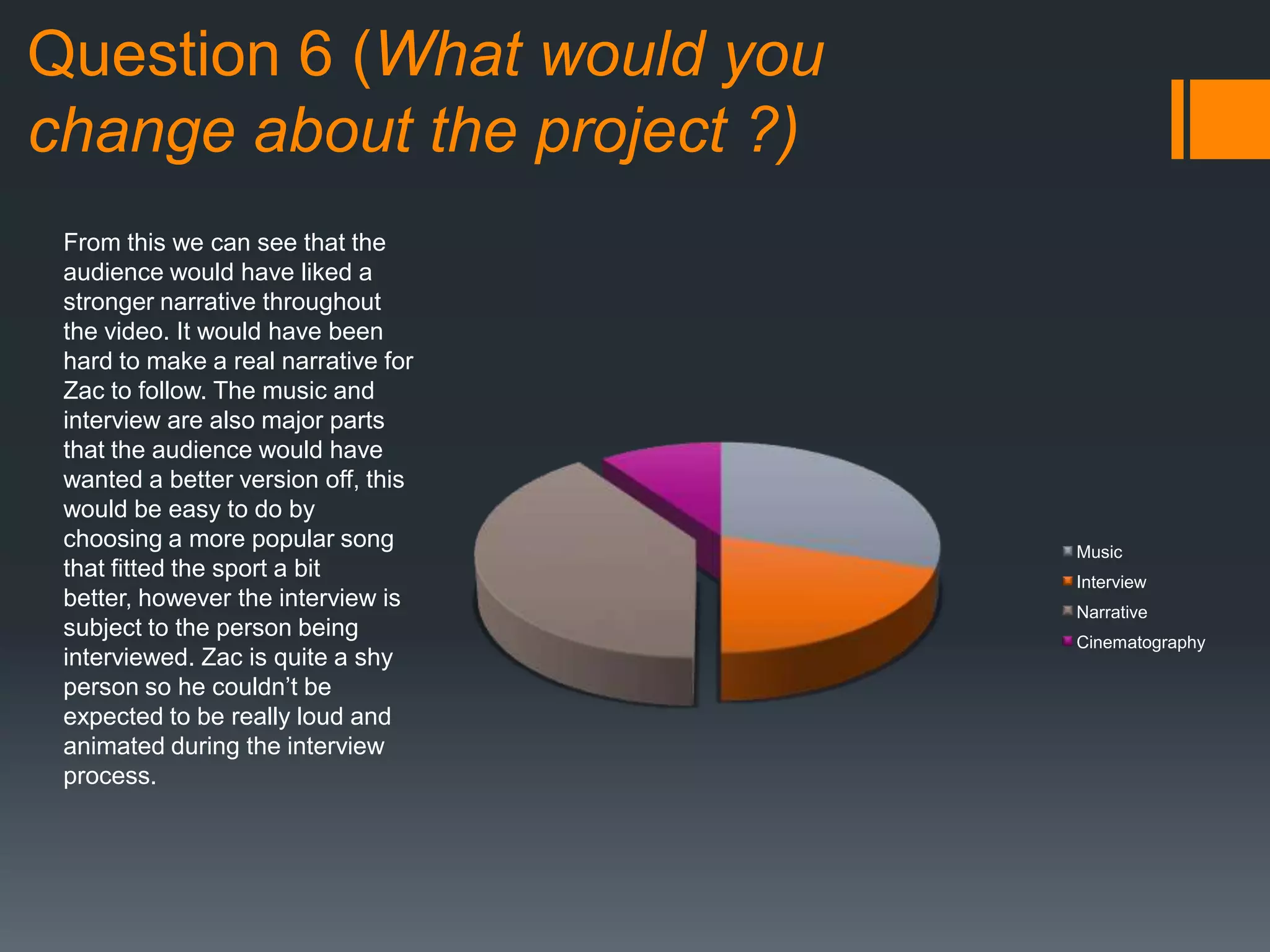 Question 6 (What would you change about the project ?)

From this we can see that the audience would have liked a stronger narrative throughout the video. It would have been hard to make a real narrative for Zac to follow. The music and interview are also major parts that the audience would have wanted a better version off, this would be easy to do by choosing a more popular song that fitted the sport a bit better, however the interview is subject to the person being interviewed. Zac is quite a shy person so he couldn't be expected to be really loud and animated during the interview process.

Music
Interview
Narrative
Cinematography